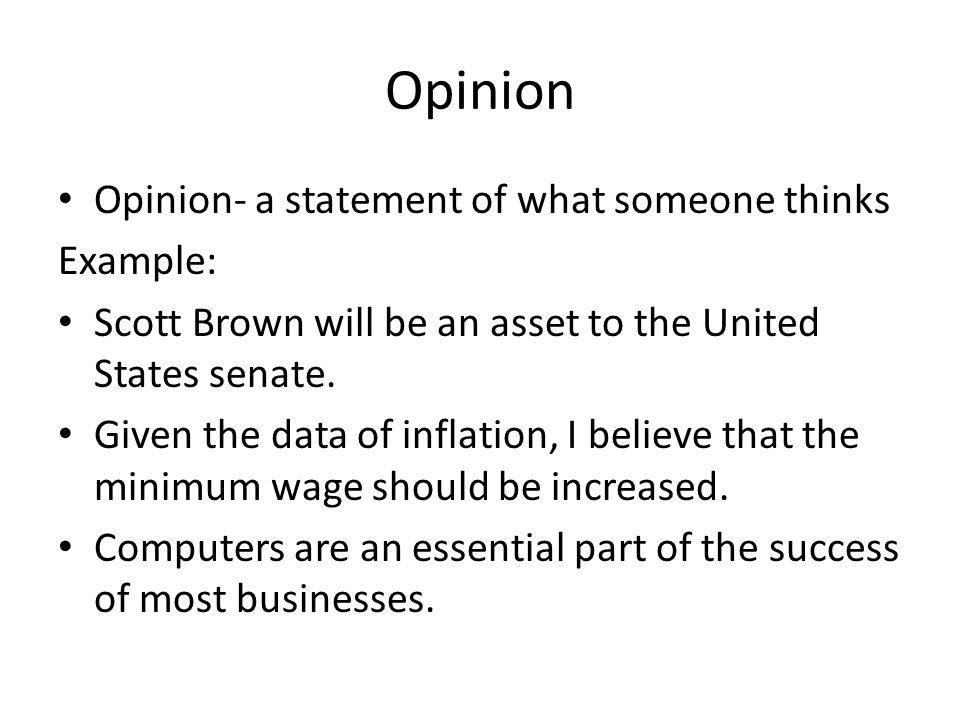 Opinion

• Opinion- a statement of what someone thinks

Example:

• Scott Brown will be an asset to the United States senate.

• Given the data of inflation, I believe that the minimum wage should be increased.

• Computers are an essential part of the success of most businesses.